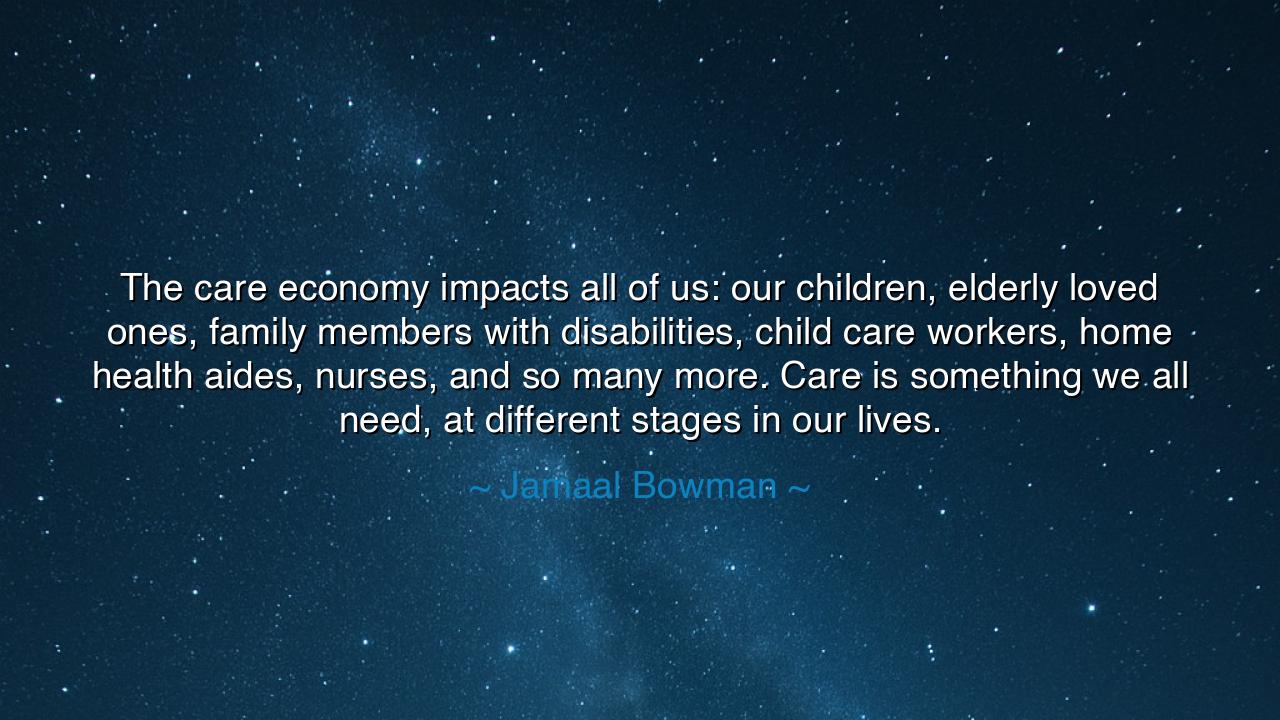 The care economy impacts all of us: our children, elderly loved ones, family members with disabilities, child care workers, home health aides, nurses, and so many more. Care is something we all need, at different stages in our lives.

~ Jamaal Bowman ~